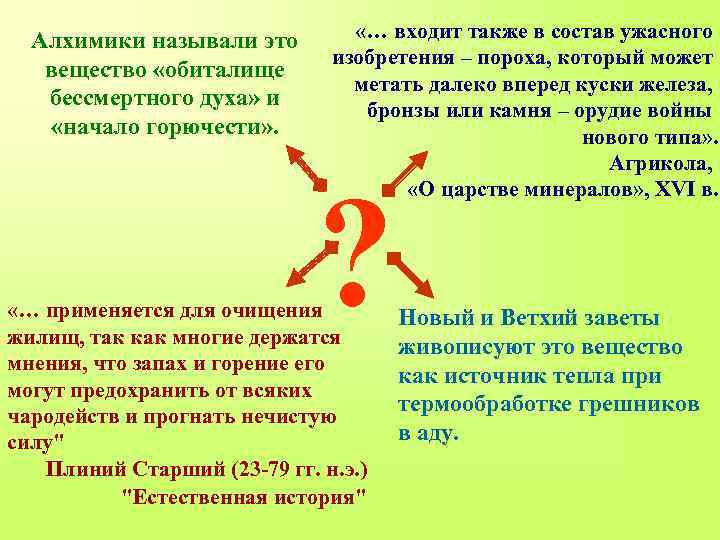 Алхимики называли это вещество «обиталище бессмертного духа» и «начало горючести».

«… входит также в состав ужасного изобретения – пороха, который может метать далеко вперед куски железа, бронзы или камня – орудие войны нового типа».
Агрикола,
«О царстве минералов», XVI в.

?

«… применяется для очищения жилищ, так как многие держатся мнения, что запах и горение его могут предохранить от всяких чародейств и прогнать нечистую силу"
Плиний Старший (23-79 гг. н.э.)
"Естественная история"

Новый и Ветхий заветы живописуют это вещество как источник тепла при термообработке грешников в аду.